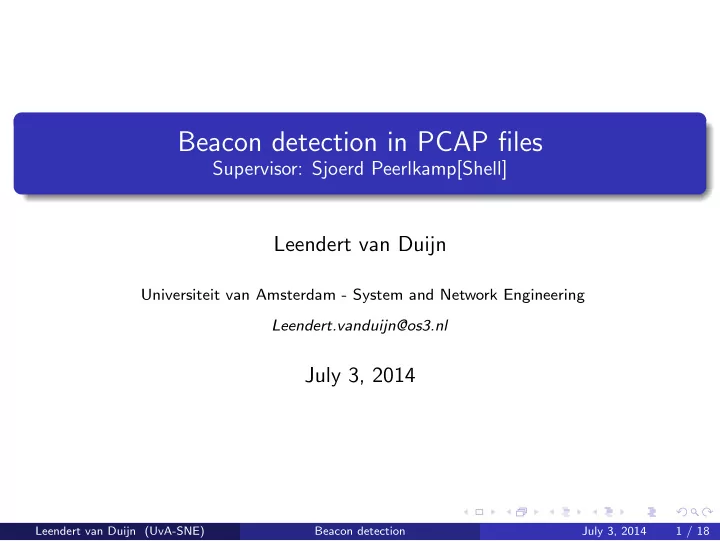 Beacon detection in PCAP files
Supervisor: Sjoerd Peerlkamp[Shell]

Leendert van Duijn

Universiteit van Amsterdam - System and Network Engineering

Leendert.vanduijn@os3.nl

July 3, 2014

Leendert van Duijn (UvA-SNE) Beacon detection July 3, 2014 1 / 18